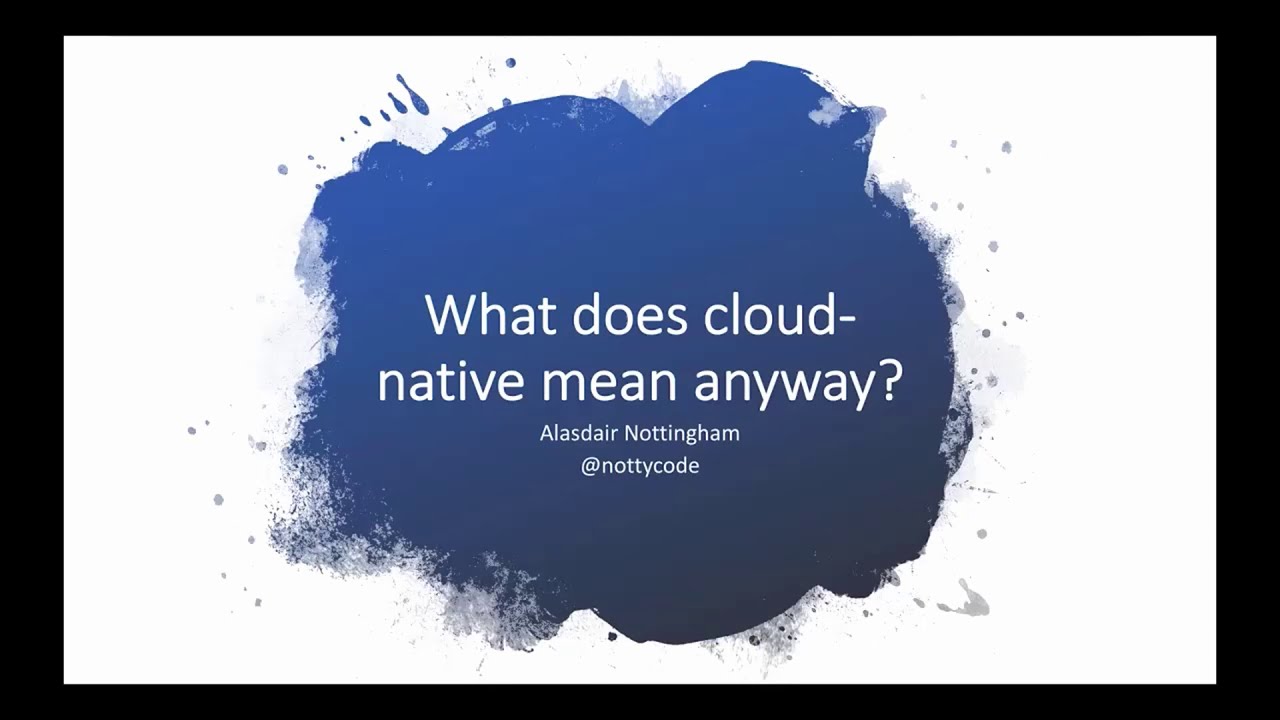 What does cloud-native mean anyway?

Alasdair Nottingham
@nottycode